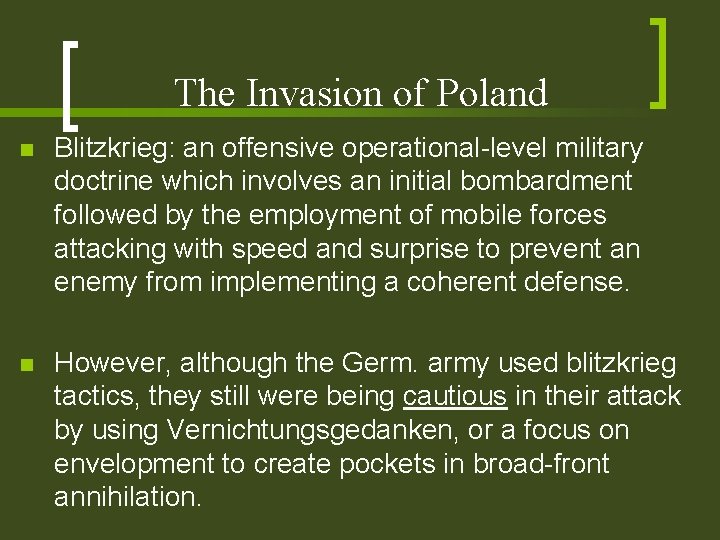 The Invasion of Poland

Blitzkrieg: an offensive operational-level military doctrine which involves an initial bombardment followed by the employment of mobile forces attacking with speed and surprise to prevent an enemy from implementing a coherent defense.

However, although the Germ. army used blitzkrieg tactics, they still were being cautious in their attack by using Vernichtungsgedanken, or a focus on envelopment to create pockets in broad-front annihilation.